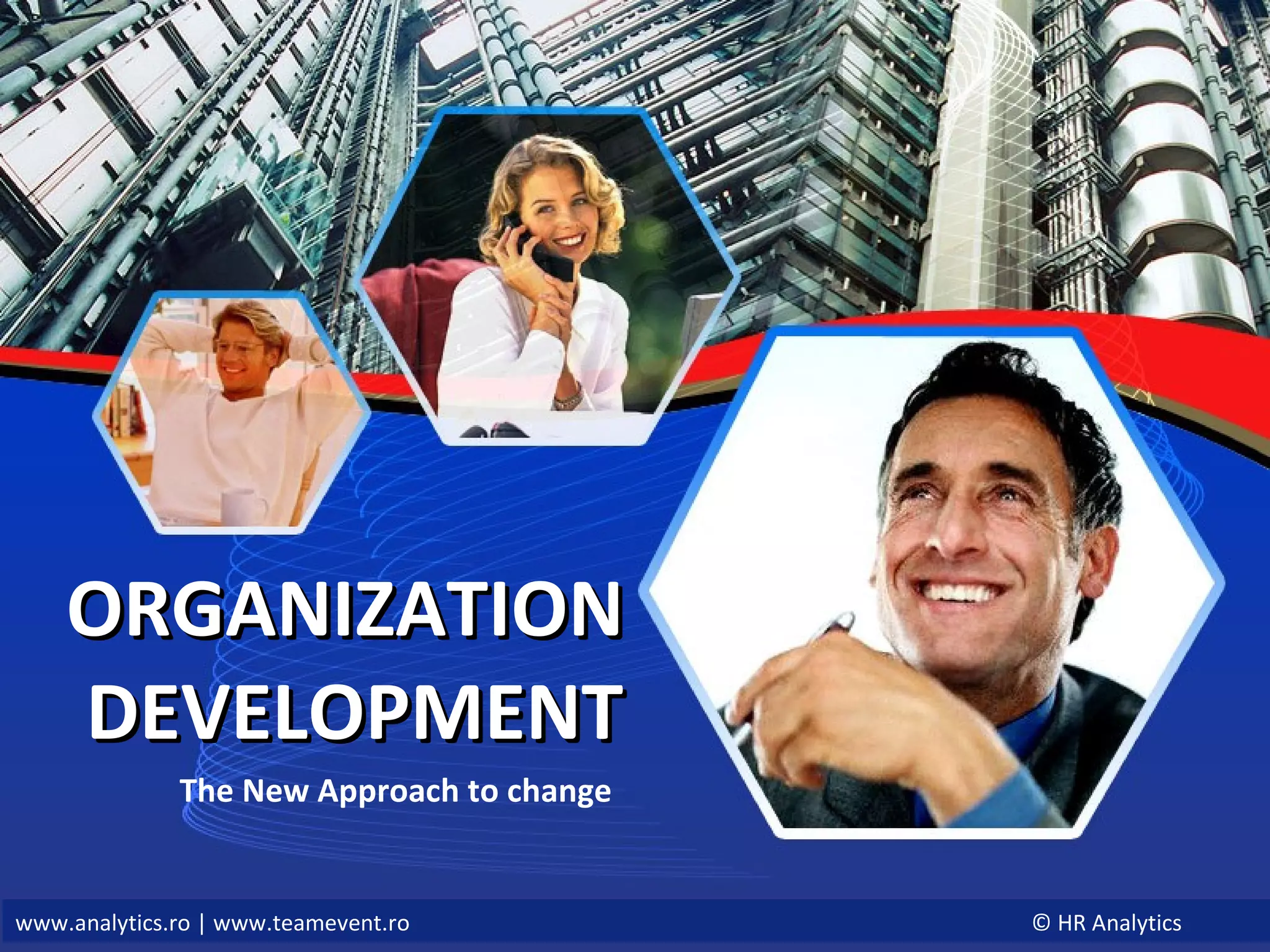 ORGANIZATION DEVELOPMENT

The New Approach to change

www.analytics.ro | www.teamevent.ro

© HR Analytics